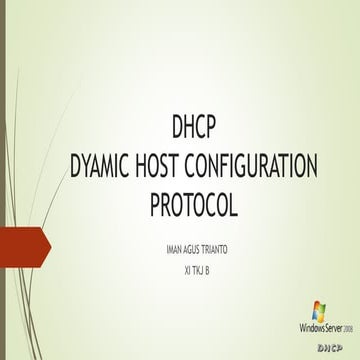 DHCP
DYAMIC HOST CONFIGURATION PROTOCOL

IMAN AGUS TRIANTO

XI TKJ B

Windows Server 2008

DHCP